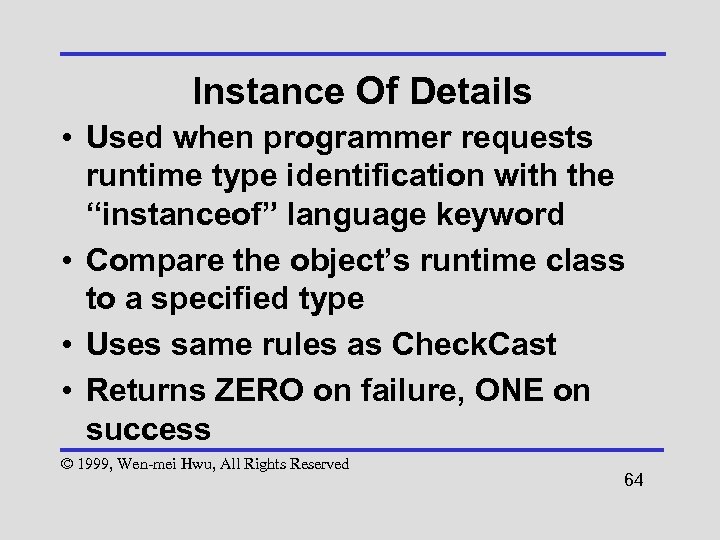 Instance Of Details

• Used when programmer requests runtime type identification with the “instanceof” language keyword

• Compare the object’s runtime class to a specified type

• Uses same rules as CheckCast

• Returns ZERO on failure, ONE on success

© 1999, Wen-mei Hwu, All Rights Reserved

64